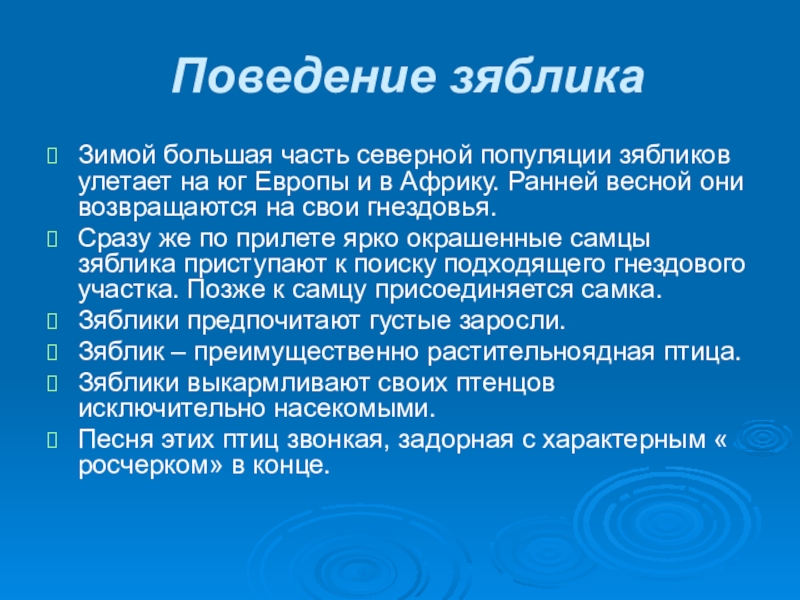 Поведение зяблика

Зимой большая часть северной популяции зябликов улетает на юг Европы и в Африку. Ранней весной они возвращаются на свои гнездовья.

Сразу же по прилете ярко окрашенные самцы зяблика приступают к поиску подходящего гнездового участка. Позже к самцу присоединяется самка.

Зяблики предпочитают густые заросли.

Зяблик – преимущественно растительноядная птица.

Зяблики выкармливают своих птенцов исключительно насекомыми.

Песня этих птиц звонкая, задорная с характерным « росчерком» в конце.